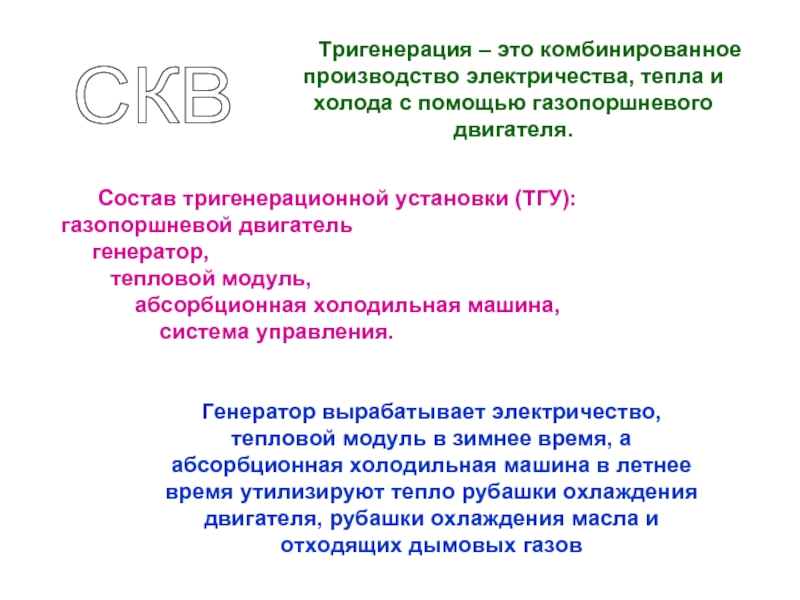 СКВ

Тригенерация – это комбинированное производство электричества, тепла и холода с помощью газопоршневого двигателя.

Состав тригенерационной установки (ТГУ):
газопоршневой двигатель
генератор,
тепловой модуль,
абсорбционная холодильная машина,
система управления.

Генератор вырабатывает электричество, тепловой модуль в зимнее время, а абсорбционная холодильная машина в летнее время утилизируют тепло рубашки охлаждения двигателя, рубашки охлаждения масла и отходящих дымовых газов